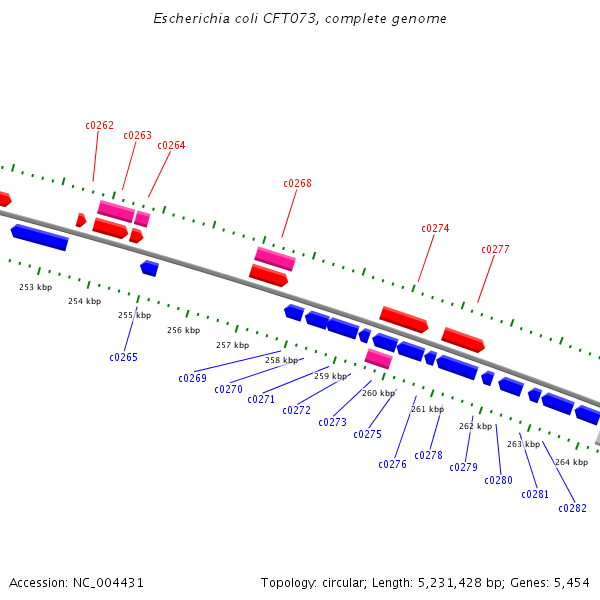 Escherichia coli CFT073, complete genome

c0262
c0263
c0264
c0268
c0274
c0277

253 kbp
254 kbp
255 kbp
256 kbp
257 kbp
258 kbp
259 kbp
260 kbp
261 kbp
262 kbp
263 kbp
264 kbp

c0265
c0269
c0270
c0271
c0272
c0273
c0275
c0276
c0278
c0279
c0280
c0281
c0282

Accession: NC_004431

Topology: circular; Length: 5,231,428 bp; Genes: 5,454